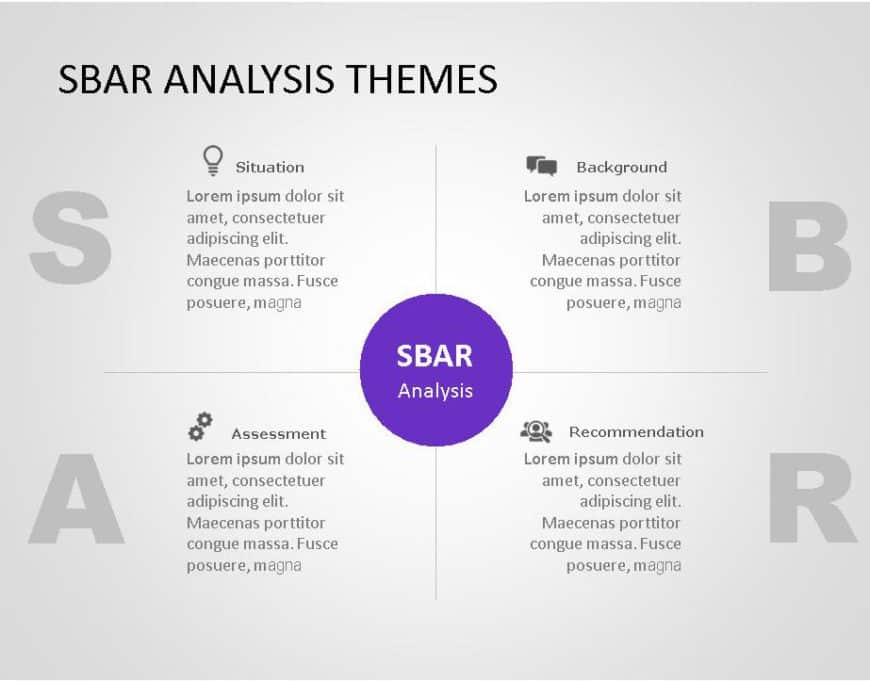 SBAR ANALYSIS THEMES

S

Situation

Lorem ipsum dolor sit amet, consectetuer adipiscing elit. Maecenas porttitor congue massa. Fusce posuere, magna

Background

Lorem ipsum dolor sit amet, consectetuer adipiscing elit. Maecenas porttitor congue massa. Fusce posuere, magna

B

SBAR
Analysis

A

Assessment

Lorem ipsum dolor sit amet, consectetuer adipiscing elit. Maecenas porttitor congue massa. Fusce posuere, magna

Recommendation

Lorem ipsum dolor sit amet, consectetuer adipiscing elit. Maecenas porttitor congue massa. Fusce posuere, magna

R